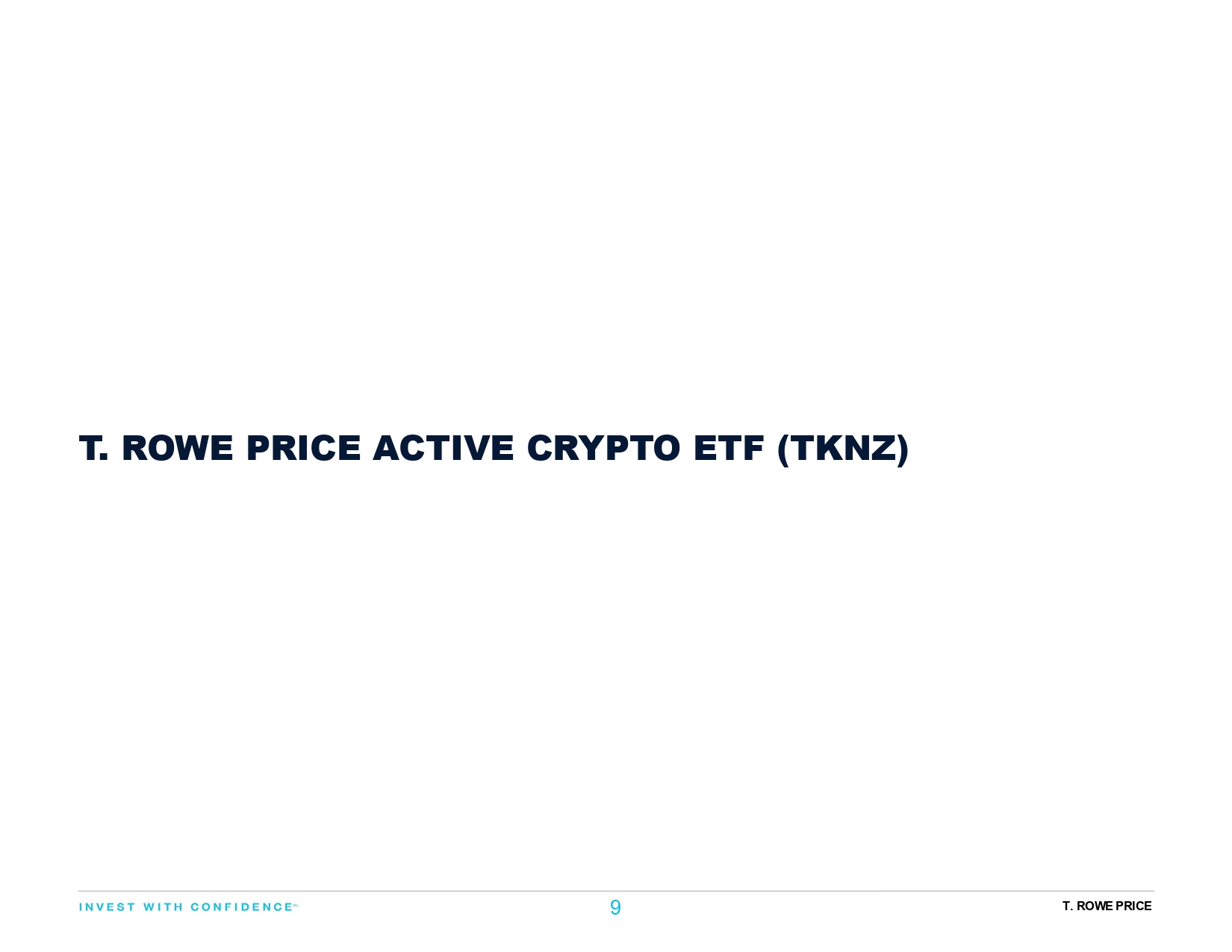 T. ROWE PRICE ACTIVE CRYPTO ETF (TKNZ)

INVEST WITH CONFIDENCE℠

9

T. ROWE PRICE